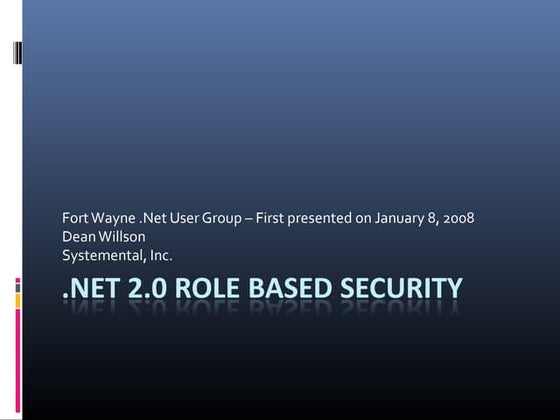 Fort Wayne .Net User Group – First presented on January 8, 2008
Dean Willson
Systemental, Inc.

.NET 2.0 ROLE BASED SECURITY